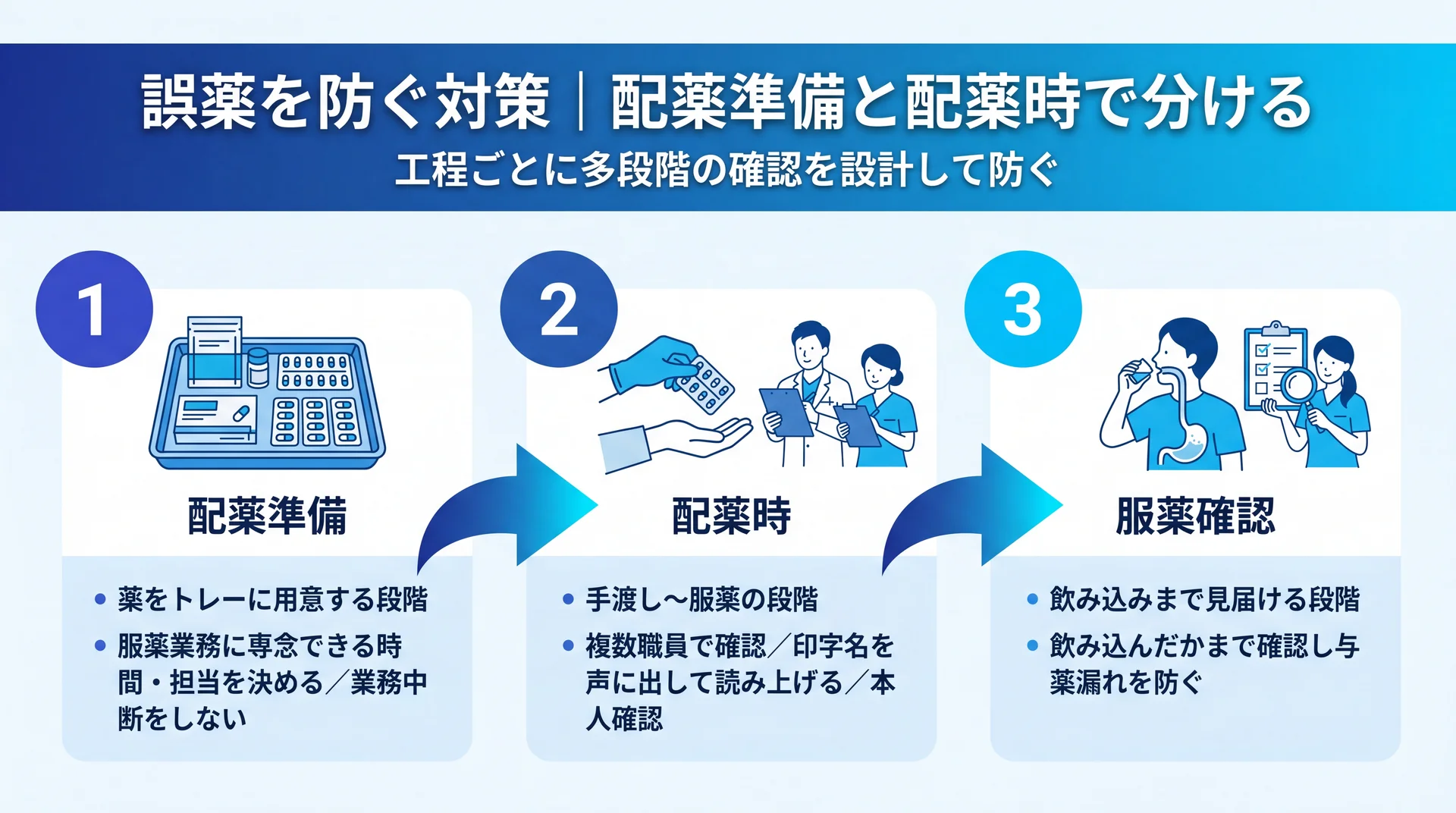 誤薬を防ぐ対策｜配薬準備と配薬時で分ける

工程ごとに多段階の確認を設計して防ぐ

1

配薬準備

• 薬をトレーに用意する段階
• 服薬業務に専念できる時間・担当を決める／業務中断をしない

2

配薬時

• 手渡し〜服薬の段階
• 複数職員で確認／印字名を声に出して読み上げる／本人確認

3

服薬確認

• 飲み込みまで見届ける段階
• 飲み込んだかまで確認し与薬漏れを防ぐ